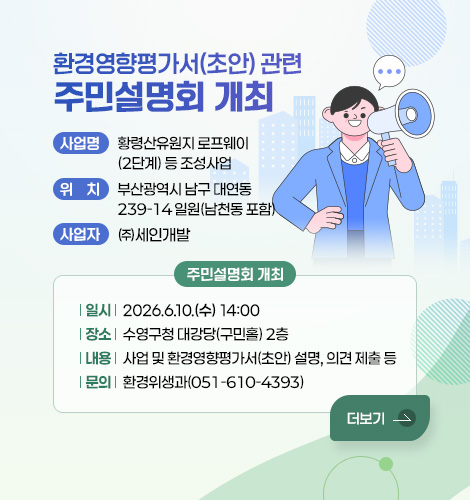 환경영향평가서(초안) 관련
주민설명회 개최

사업명 황령산유원지 로프웨이 (2단계) 등 조성사업

위 치 부산광역시 남구 대연동 239-14 일원(남천동 포함)

사업자 ㈜세인개발

주민설명회 개최

| 일시 | 2026.6.10.(수) 14:00
| 장소 | 수영구청 대강당(구민홀) 2층
| 내용 | 사업 및 환경영향평가서(초안) 설명, 의견 제출 등
| 문의 | 환경위생과(051-610-4393)

더보기